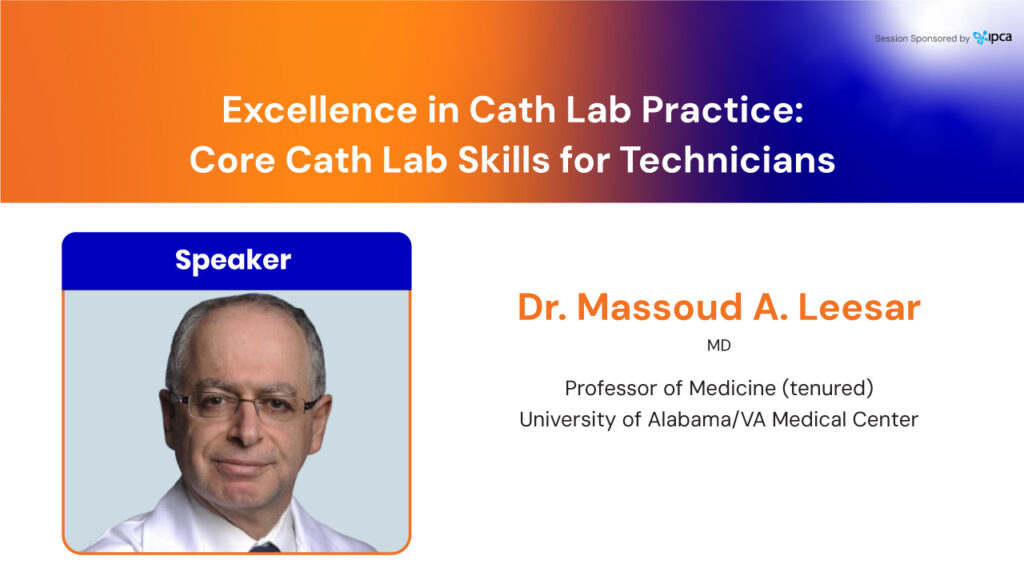 Session Sponsored by ipca

Excellence in Cath Lab Practice: Core Cath Lab Skills for Technicians

Speaker

Dr. Massoud A. Leesar

MD

Professor of Medicine (tenured)
University of Alabama/VA Medical Center